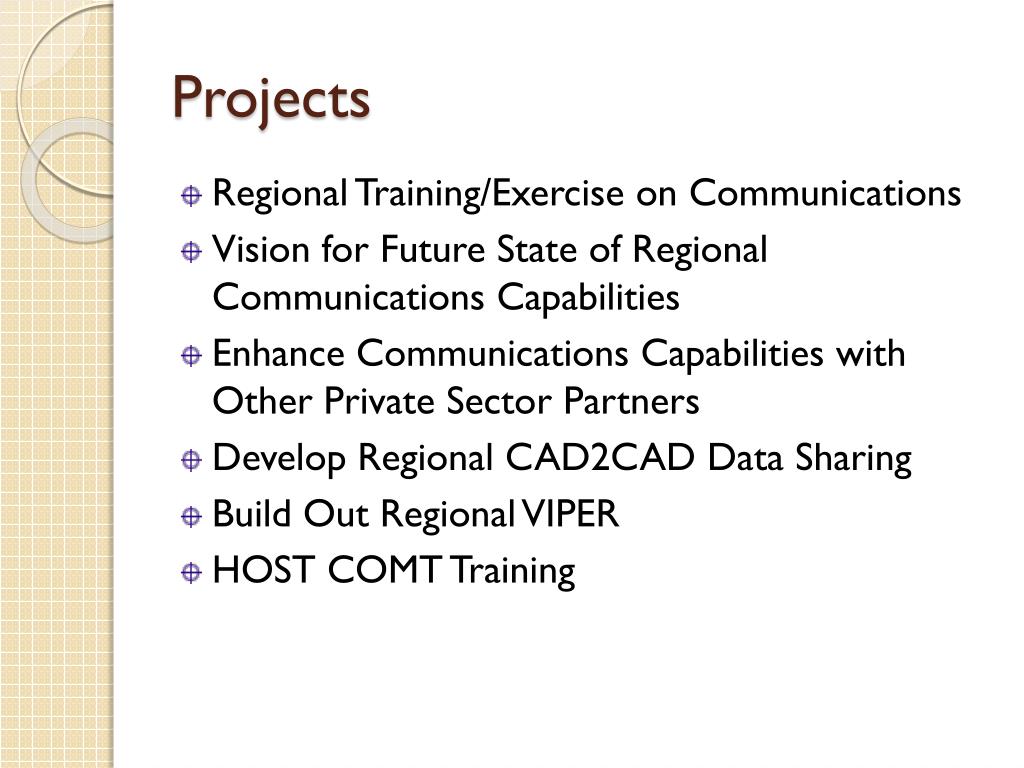 Projects

Regional Training/Exercise on Communications

Vision for Future State of Regional Communications Capabilities

Enhance Communications Capabilities with Other Private Sector Partners

Develop Regional CAD2CAD Data Sharing

Build Out Regional VIPER

HOST COMT Training